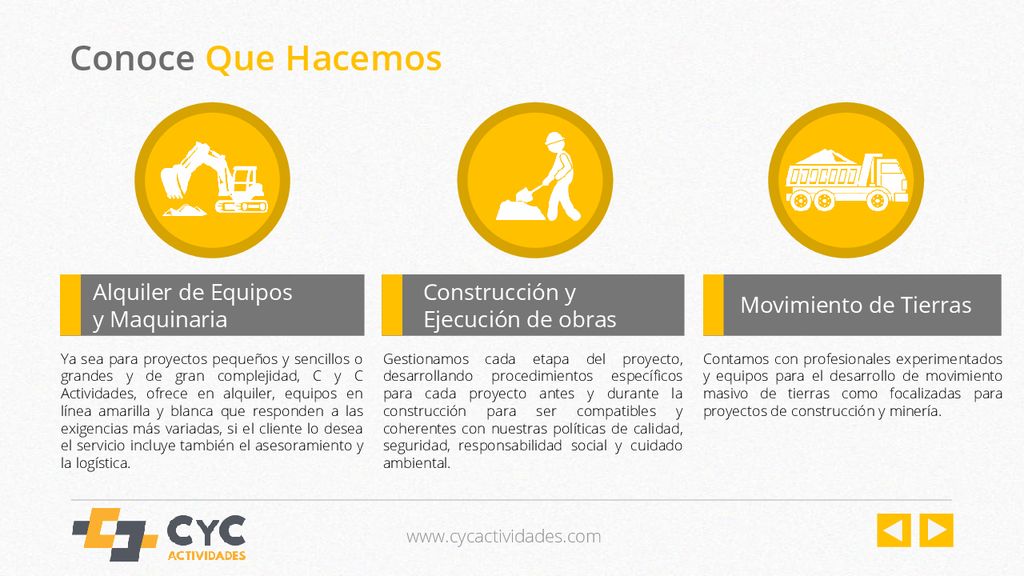 Conoce Que Hacemos

Alquiler de Equipos y Maquinaria

Ya sea para proyectos pequeños y sencillos o grandes y de gran complejidad, C y C Actividades, ofrece en alquiler, equipos en línea amarilla y blanca que responden a las exigencias más variadas, si el cliente lo desea el servicio incluye también el asesoramiento y la logística.

Construcción y Ejecución de obras

Gestionamos cada etapa del proyecto, desarrollando procedimientos específicos para cada proyecto antes y durante la construcción para ser compatibles y coherentes con nuestras políticas de calidad, seguridad, responsabilidad social y cuidado ambiental.

Movimiento de Tierras

Contamos con profesionales experimentados y equipos para el desarrollo de movimiento masivo de tierras como focalizadas para proyectos de construcción y minería.

CYC ACTIVIDADES

www.cycactividades.com